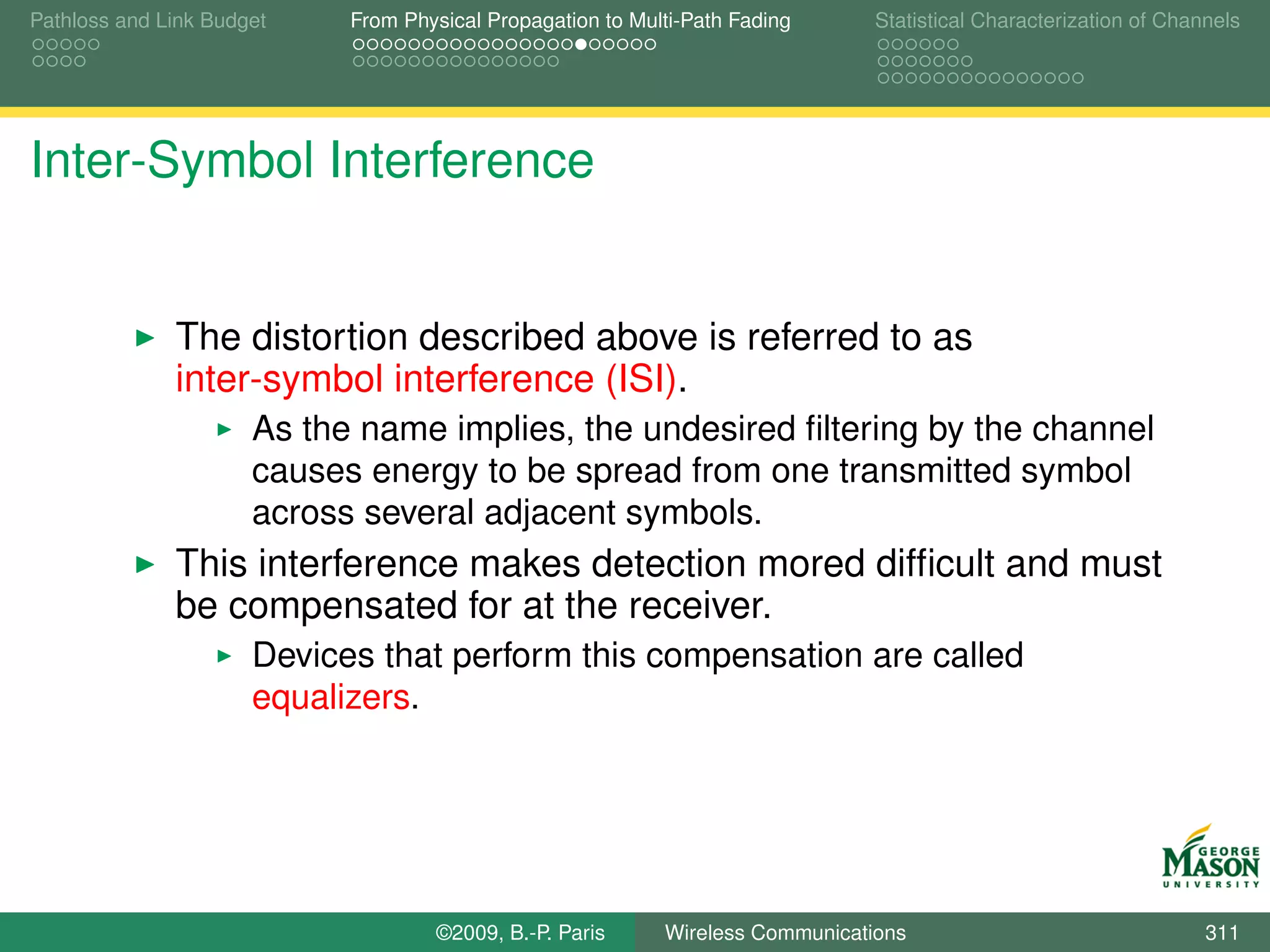 Pathloss and Link Budget

From Physical Propagation to Multi-Path Fading

Statistical Characterization of Channels

Inter-Symbol Interference

▶ The distortion described above is referred to as inter-symbol interference (ISI).

▶ As the name implies, the undesired filtering by the channel causes energy to be spread from one transmitted symbol across several adjacent symbols.

▶ This interference makes detection mored difficult and must be compensated for at the receiver.

▶ Devices that perform this compensation are called equalizers.

GEORGE MASON UNIVERSITY

©2009, B.-P. Paris

Wireless Communications

311